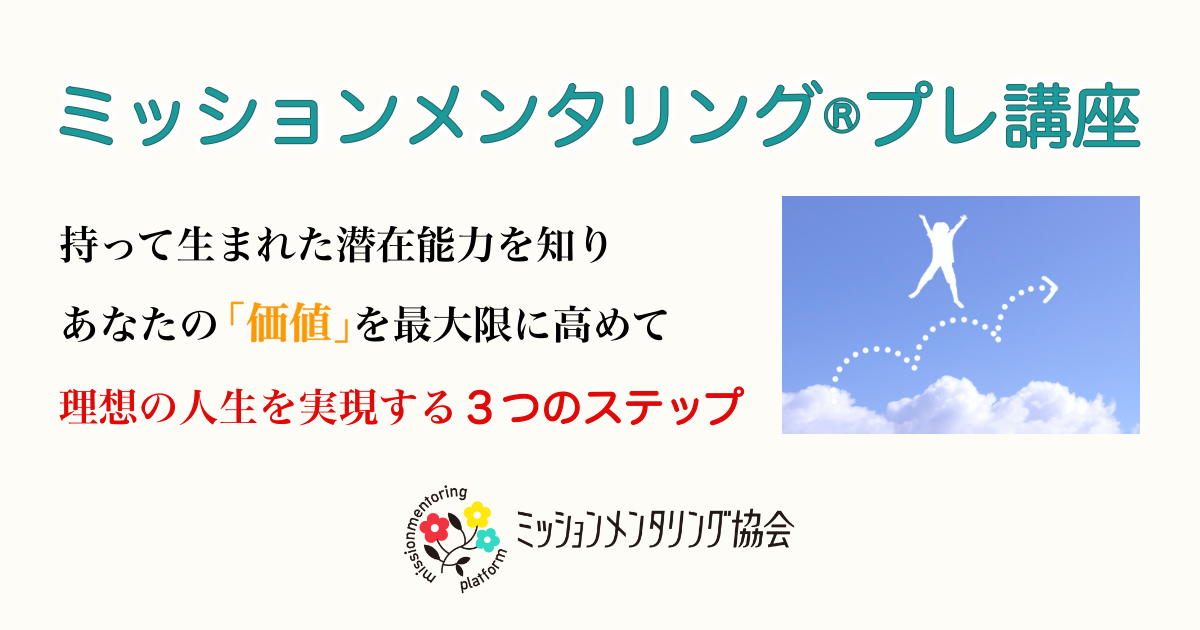 ミッションメンタリング®プレ講座

持って生まれた潜在能力を知り

あなたの「価値」を最大限に高めて

理想の人生を実現する３つのステップ

missionmentoring platform

ミッションメンタリング協会